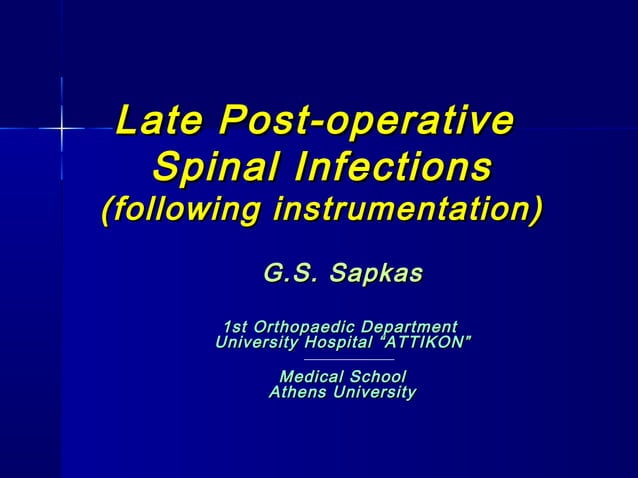 Late Post-operative Spinal Infections (following instrumentation)

G.S. Sapkas

1st Orthopaedic Department
University Hospital "ATTIKON"

Medical School
Athens University